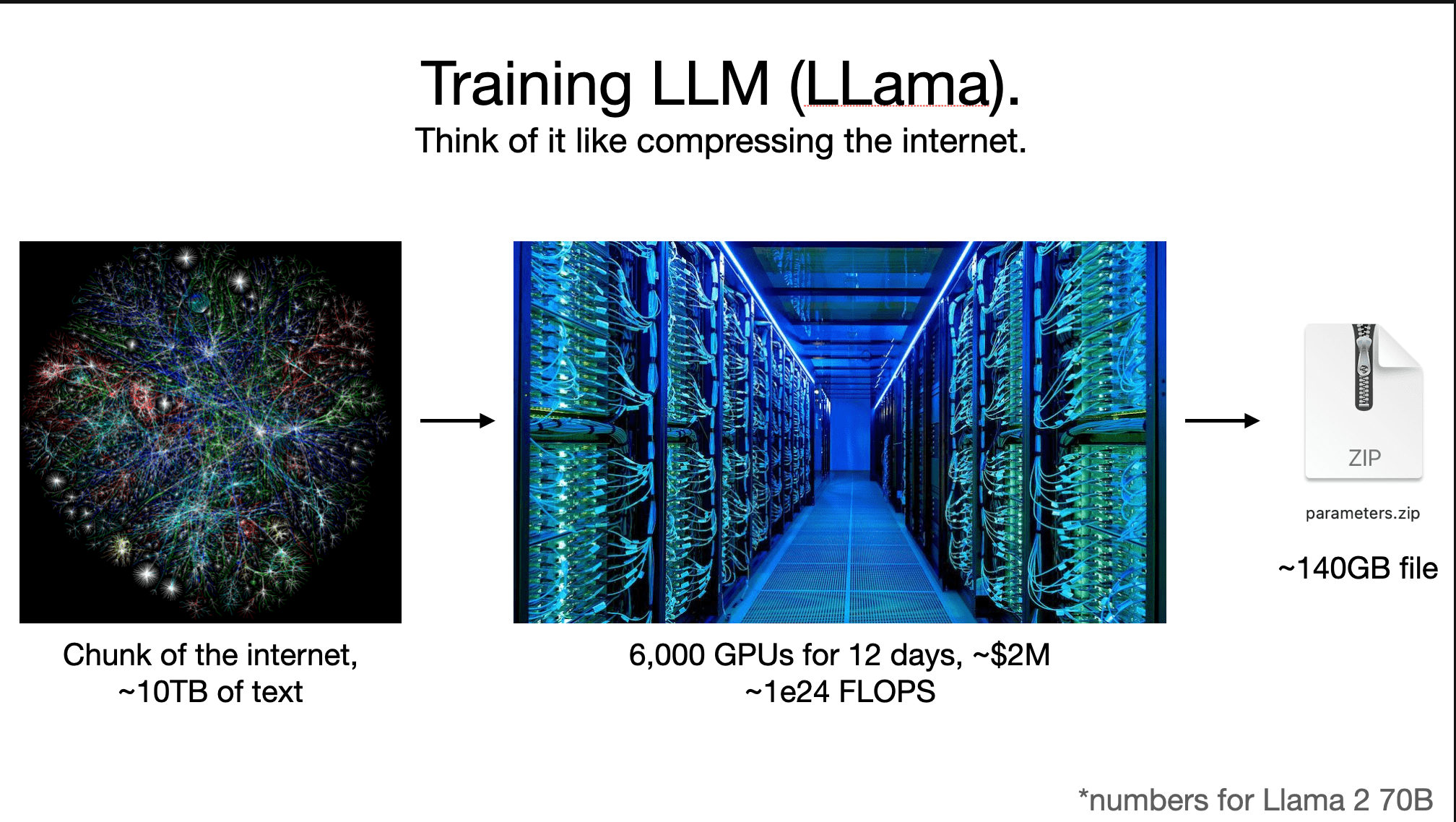 Training LLM (LLama).
Think of it like compressing the internet.

Chunk of the internet, ~10TB of text

6,000 GPUs for 12 days, ~$2M
~1e24 FLOPS

ZIP
parameters.zip

~140GB file

*numbers for Llama 2 70B